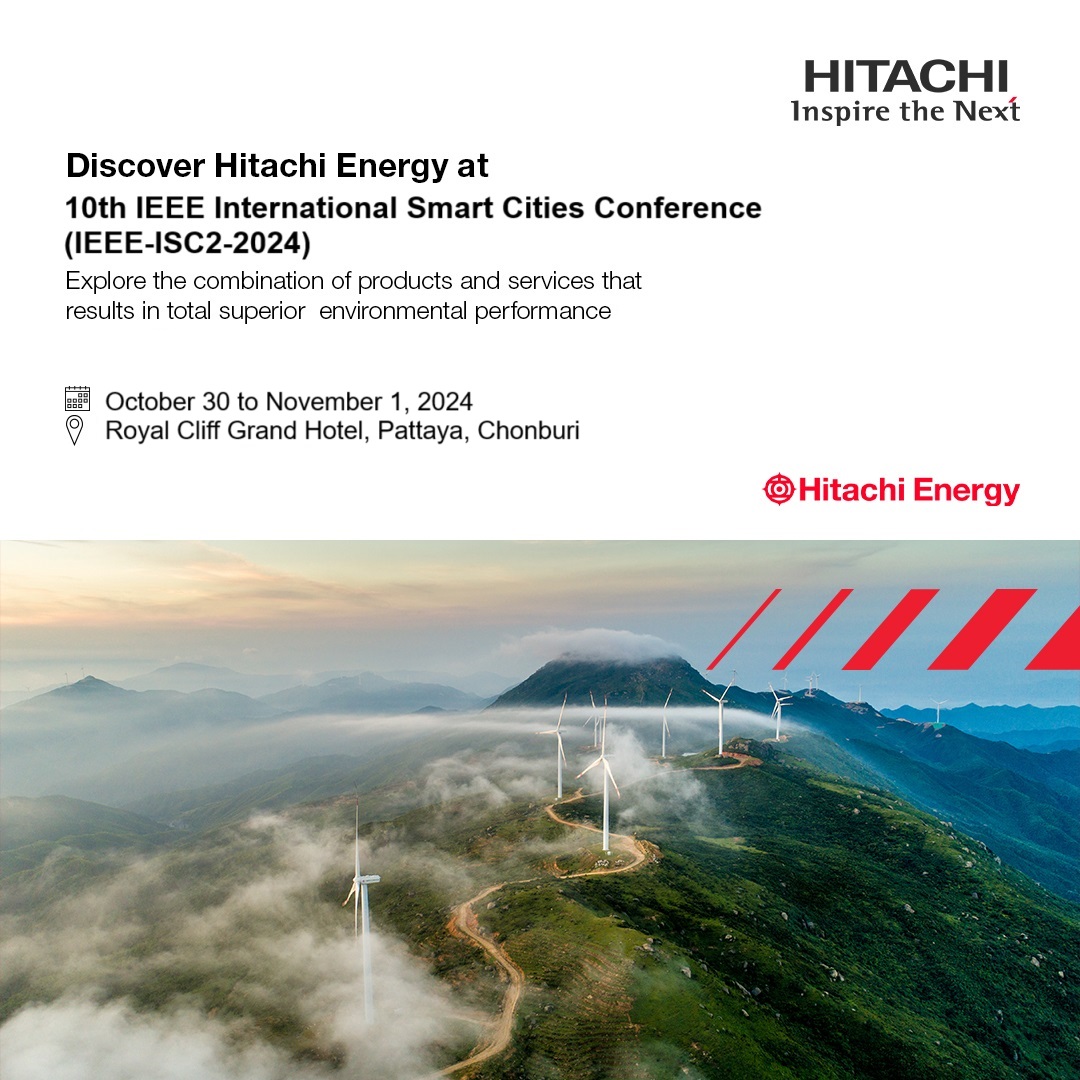 HITACHI
Inspire the Next

Discover Hitachi Energy at
10th IEEE International Smart Cities Conference (IEEE-ISC2-2024)

Explore the combination of products and services that results in total superior environmental performance

October 30 to November 1, 2024
Royal Cliff Grand Hotel, Pattaya, Chonburi

Hitachi Energy